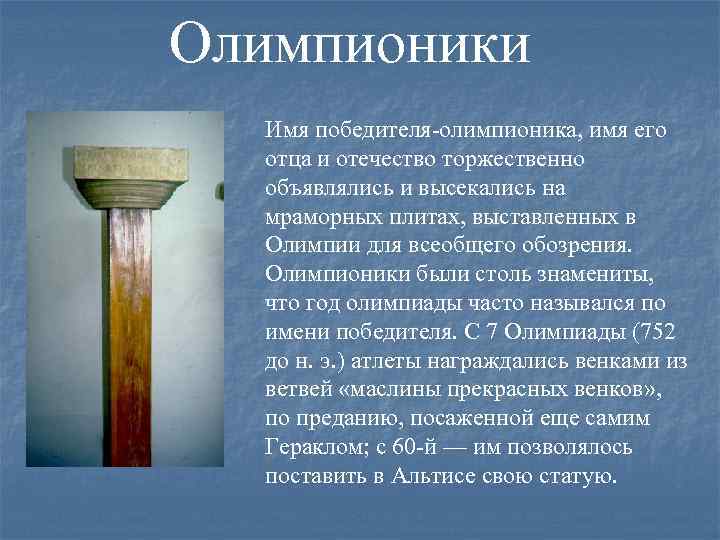 Олимпионики

Имя победителя-олимпионика, имя его отца и отечество торжественно объявлялись и высекались на мраморных плитах, выставленных в Олимпии для всеобщего обозрения. Олимпионики были столь знамениты, что год олимпиады часто назывался по имени победителя. С 7 Олимпиады (752 до н. э.) атлеты награждались венками из ветвей «маслины прекрасных венков», по преданию, посаженной еще самим Гераклом; с 60-й — им позволялось поставить в Альтисе свою статую.